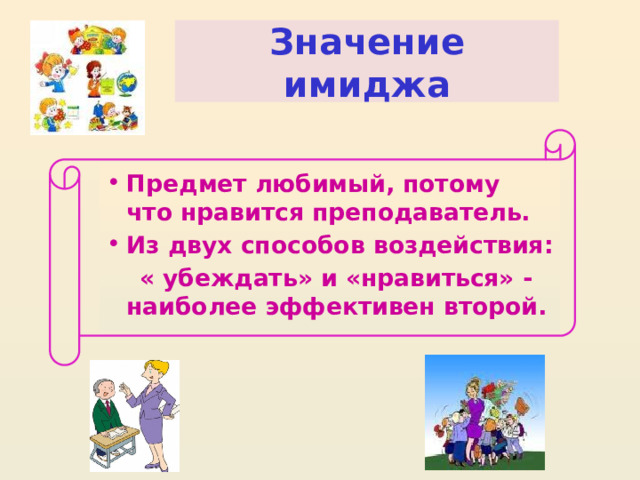 Значение имиджа

• Предмет любимый, потому что нравится преподаватель.
• Из двух способов воздействия: « убеждать» и «нравиться» - наиболее эффективен второй.